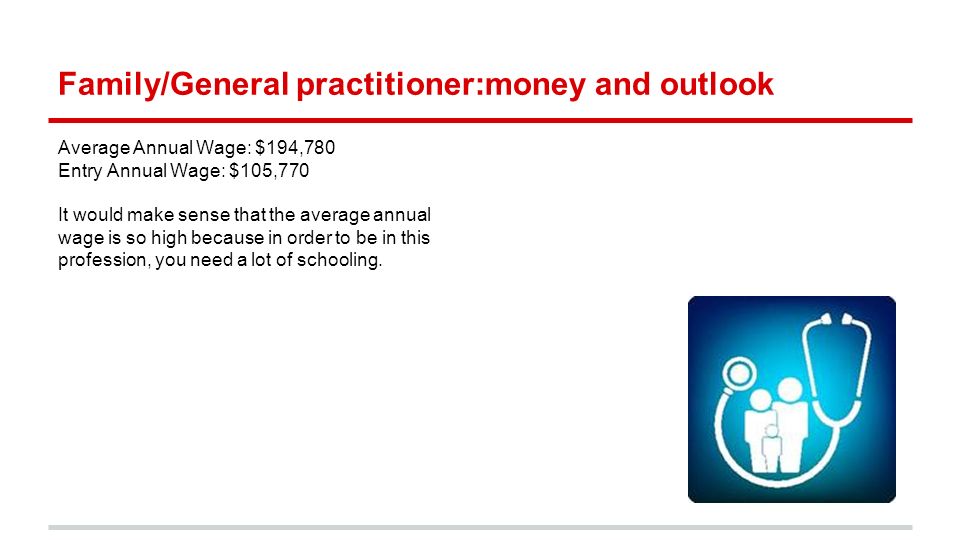 Family/General practitioner:money and outlook

Average Annual Wage: \$194,780
Entry Annual Wage: \$105,770

It would make sense that the average annual wage is so high because in order to be in this profession, you need a lot of schooling.